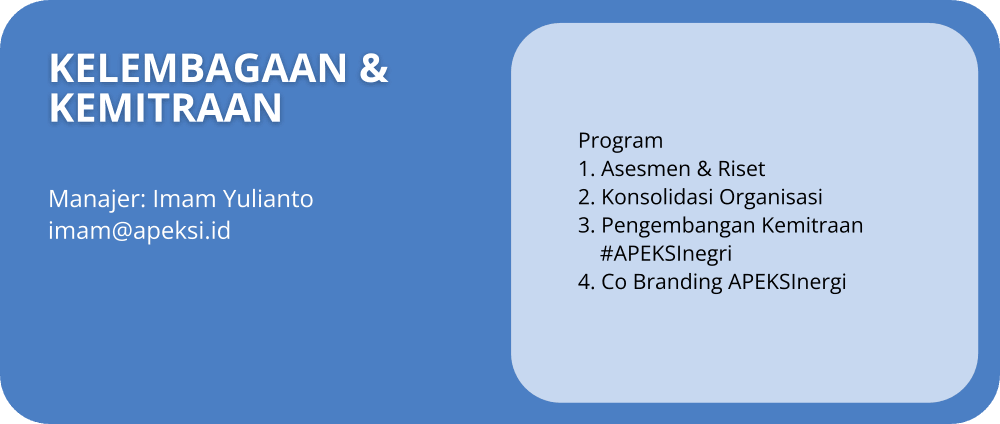 KELEMBAGAAN & KEMITRAAN

Manajer: Imam Yulianto
imam@apeksi.id

Program
1. Asesmen & Riset
2. Konsolidasi Organisasi
3. Pengembangan Kemitraan #APEKSInegri
4. Co Branding APEKSInergi